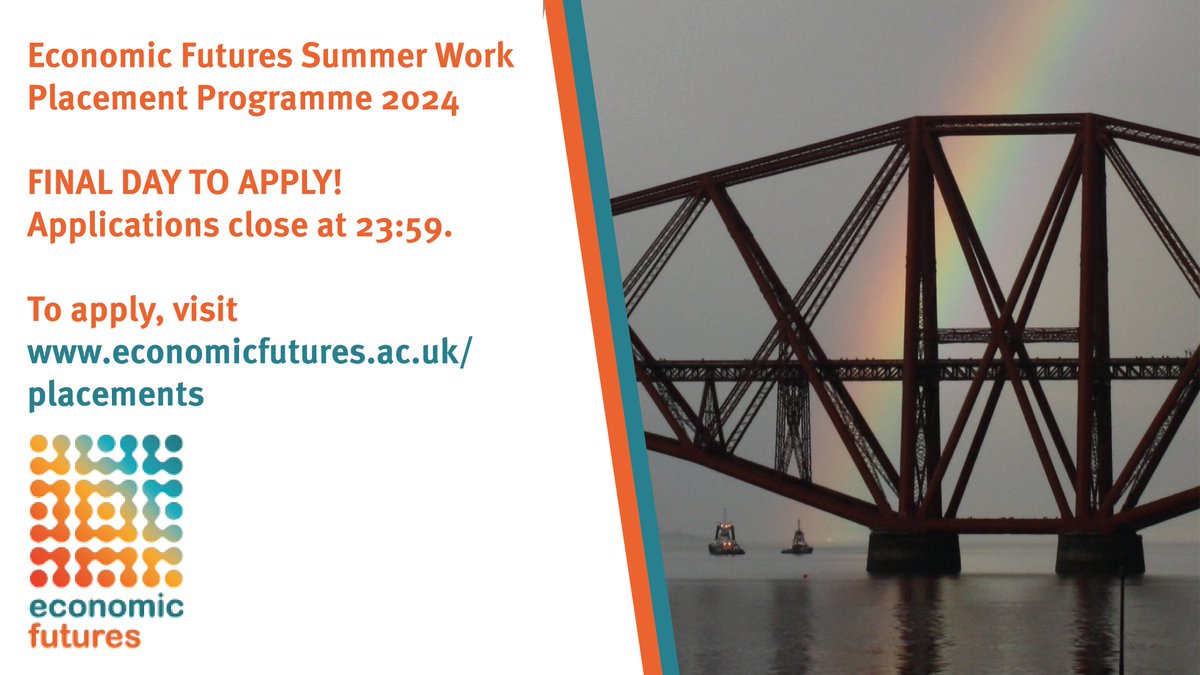 Economic Futures Summer Work Placement Programme 2024

FINAL DAY TO APPLY!
Applications close at 23:59.

To apply, visit
www.economicfutures.ac.uk/placements

economic
futures